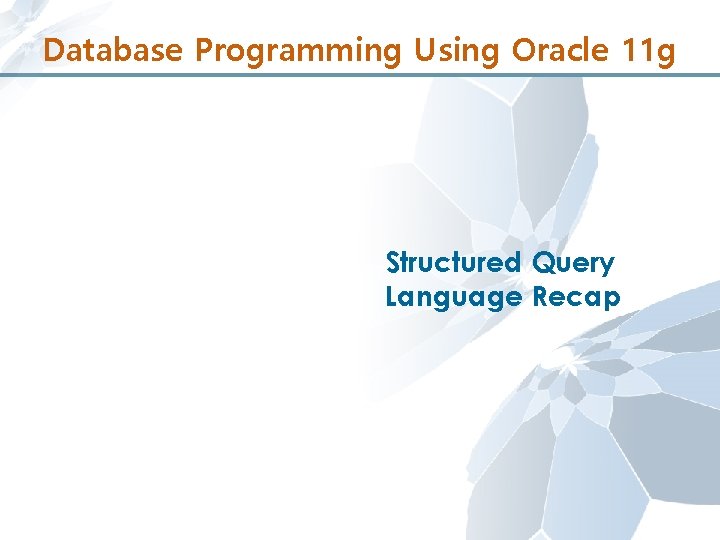 Database Programming Using Oracle 11g

Structured Query Language Recap